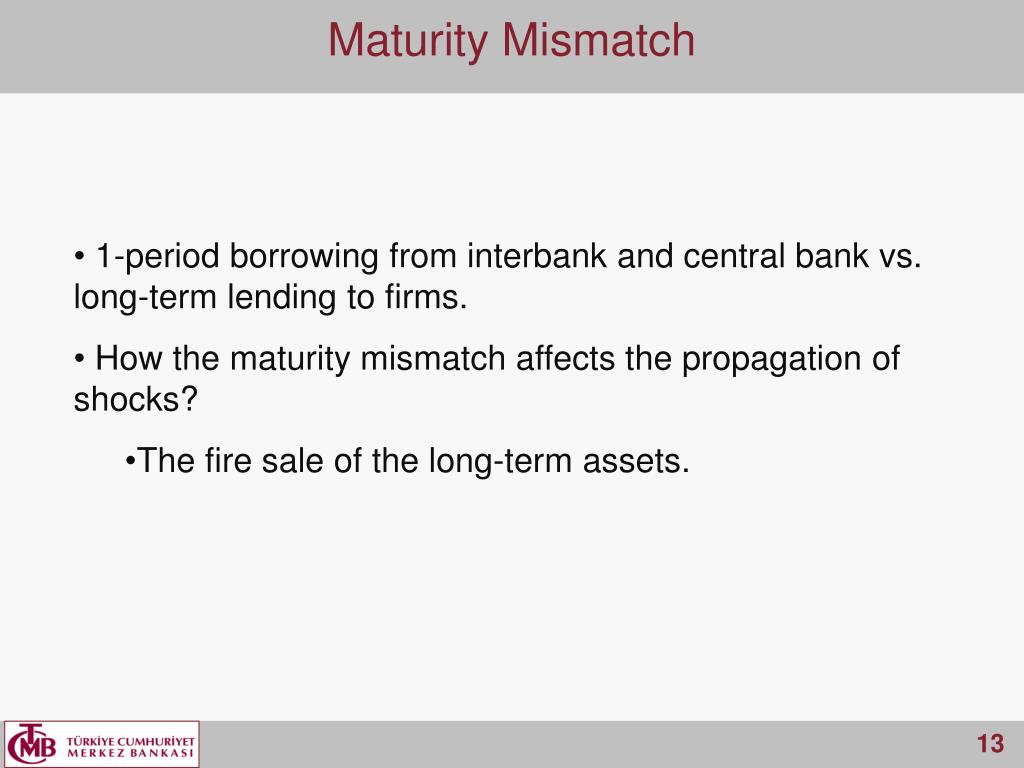 Maturity Mismatch

• 1-period borrowing from interbank and central bank vs. long-term lending to firms.

• How the maturity mismatch affects the propagation of shocks?

•The fire sale of the long-term assets.

TCMB TÜRKİYE CUMHURİYET MERKEZ BANKASI

13